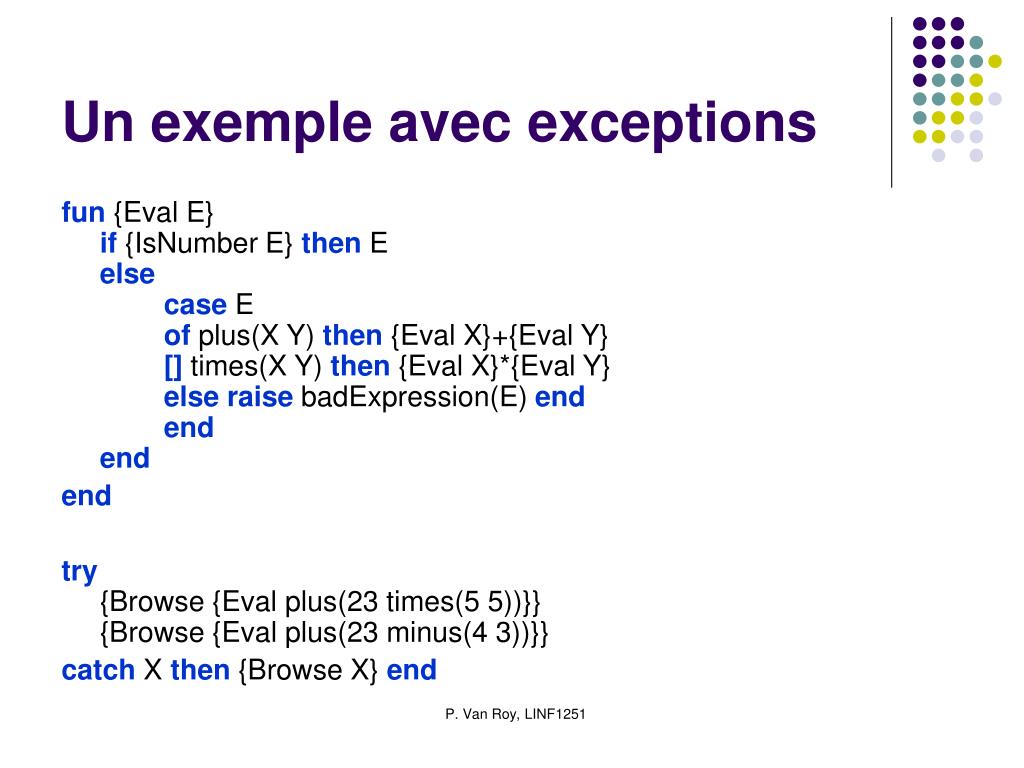 Un exemple avec exceptions

fun {Eval E}
if {IsNumber E} then E
else
case E
of plus(X Y) then {Eval X}+{Eval Y}
[] times(X Y) then {Eval X}*{Eval Y}
else raise badExpression(E) end
end
end
end

try
{Browse {Eval plus(23 times(5 5))}}
{Browse {Eval plus(23 minus(4 3))}}
catch X then {Browse X} end

P. Van Roy, LINF1251